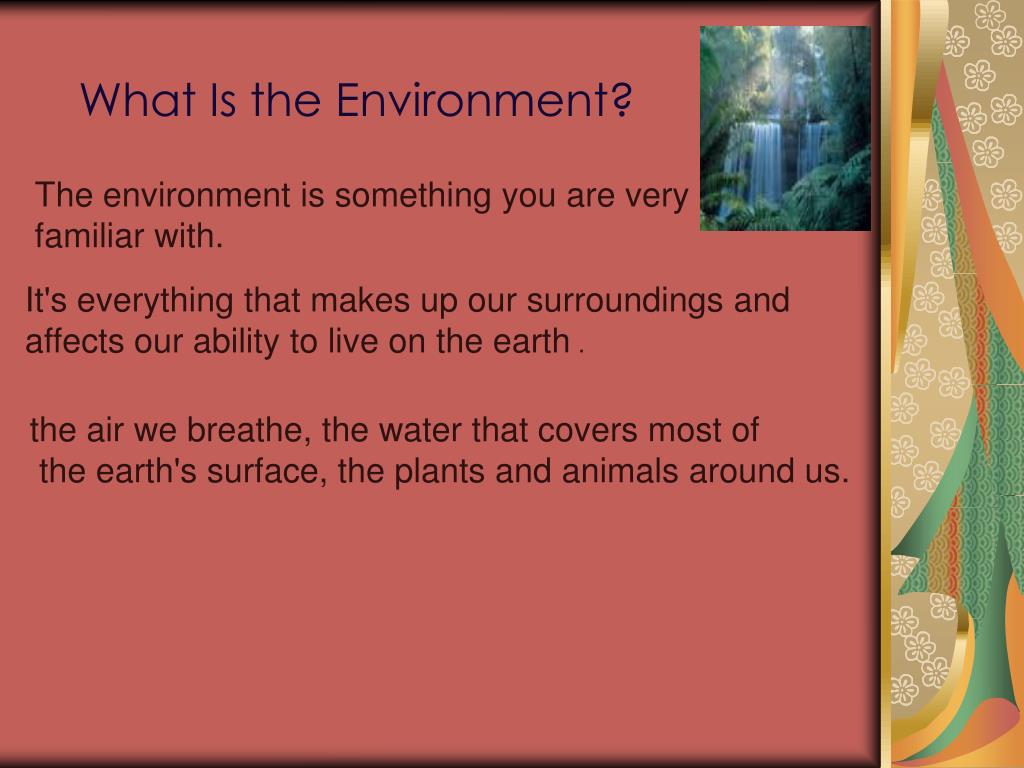 What Is the Environment?

The environment is something you are very familiar with.

It's everything that makes up our surroundings and affects our ability to live on the earth .

the air we breathe, the water that covers most of the earth's surface, the plants and animals around us.